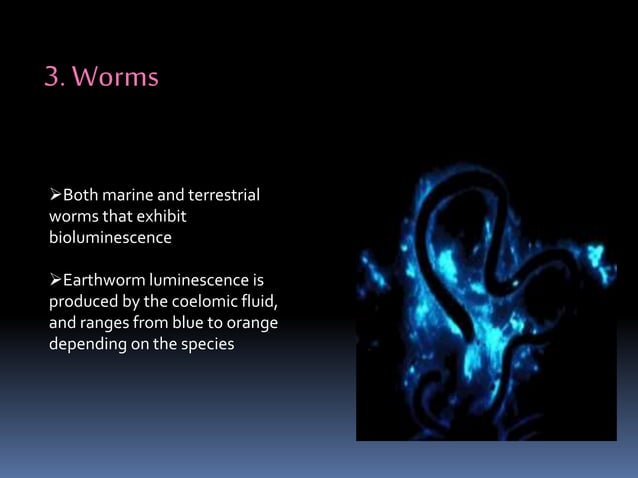 3. Worms

➢Both marine and terrestrial worms that exhibit bioluminescence

➢Earthworm luminescence is produced by the coelomic fluid, and ranges from blue to orange depending on the species